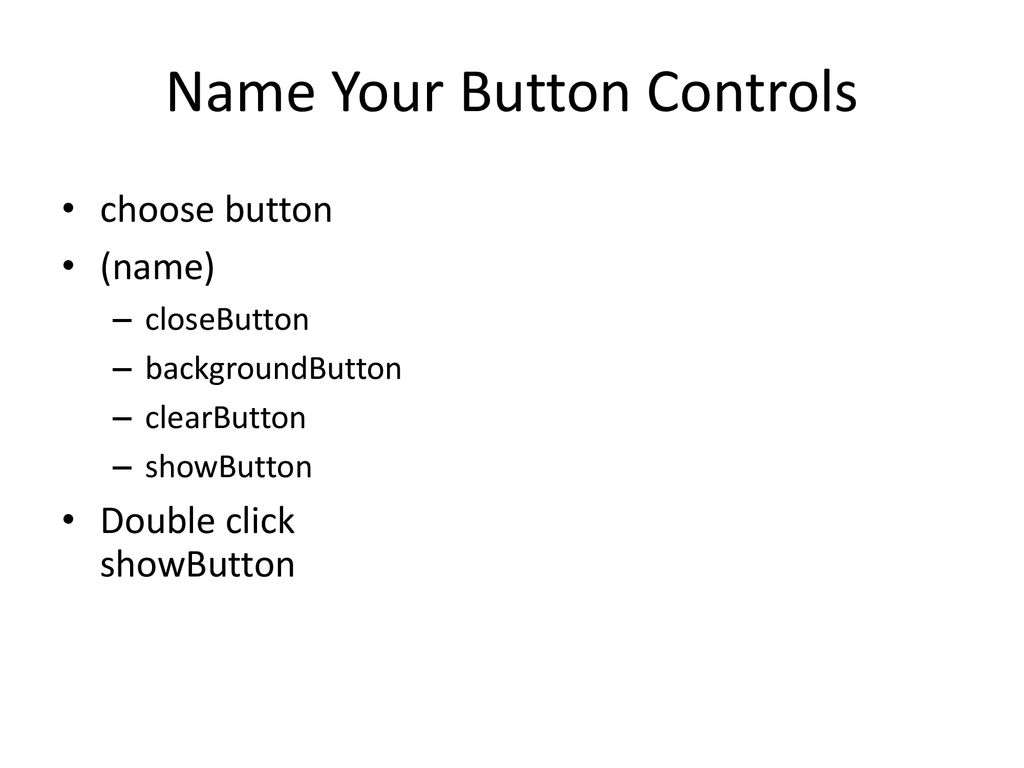 Name Your Button Controls

• choose button
• (name)
– closeButton
– backgroundButton
– clearButton
– showButton
• Double click showButton